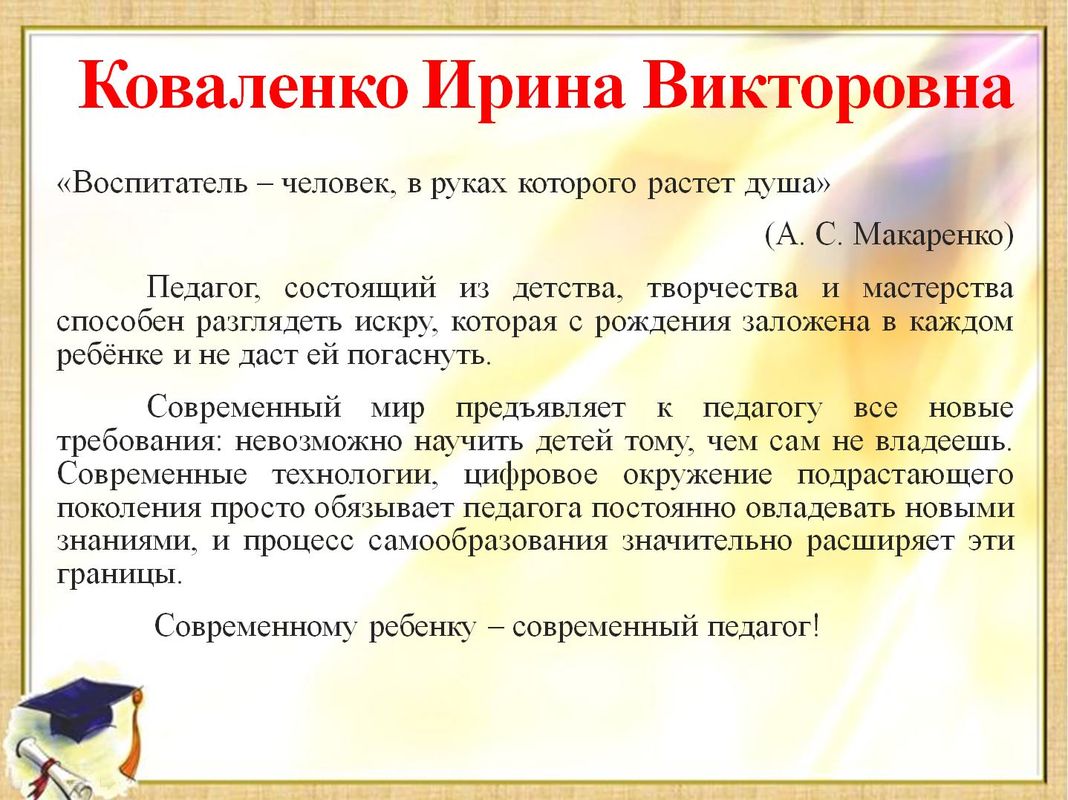 Коваленко Ирина Викторовна

«Воспитатель – человек, в руках которого растет душа»

(А. С. Макаренко)

Педагог, состоящий из детства, творчества и мастерства способен разглядеть искру, которая с рождения заложена в каждом ребёнке и не даст ей погаснуть.

Современный мир предъявляет к педагогу все новые требования: невозможно научить детей тому, чем сам не владеешь. Современные технологии, цифровое окружение подрастающего поколения просто обязывает педагога постоянно овладевать новыми знаниями, и процесс самообразования значительно расширяет эти границы.

Современному ребенку – современный педагог!